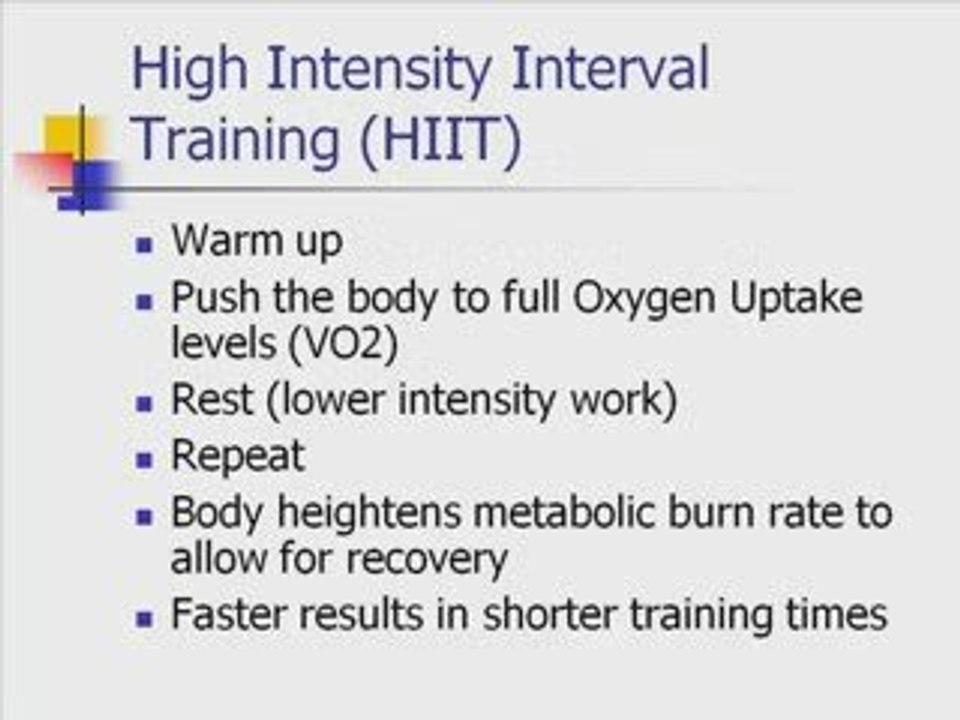 High Intensity Interval Training (HIIT)

- Warm up
- Push the body to full Oxygen Uptake levels (VO2)
- Rest (lower intensity work)
- Repeat
- Body heightens metabolic burn rate to allow for recovery
- Faster results in shorter training times